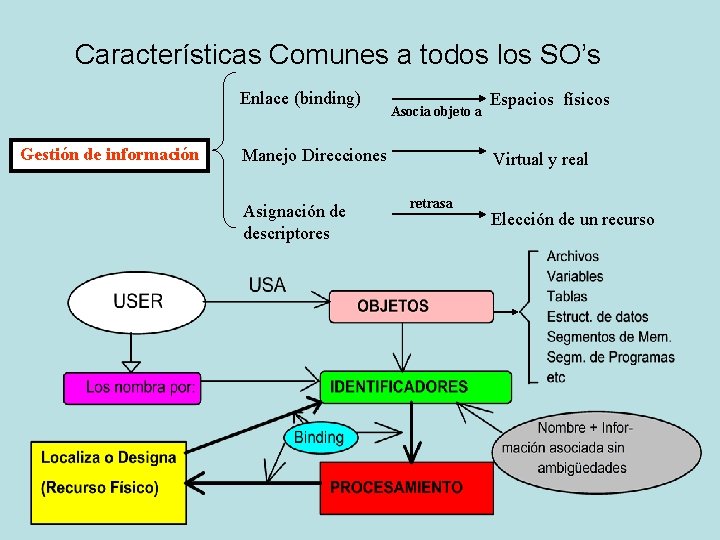 Características Comunes a todos los SO's

Gestión de información

Enlace (binding)
Asocia objeto a
Espacios físicos

Manejo Direcciones
Virtual y real

Asignación de descriptores
retrasa
Elección de un recurso

USER
USA
OBJETOS

Archivos
Variables
Tablas
Estruct. de datos
Segmentos de Mem.
Segm. de Programas
etc

Los nombra por:
IDENTIFICADORES

Binding

Nombre + Información asociada sin ambigüedades

Localiza o Designa
(Recurso Físico)

PROCESAMIENTO